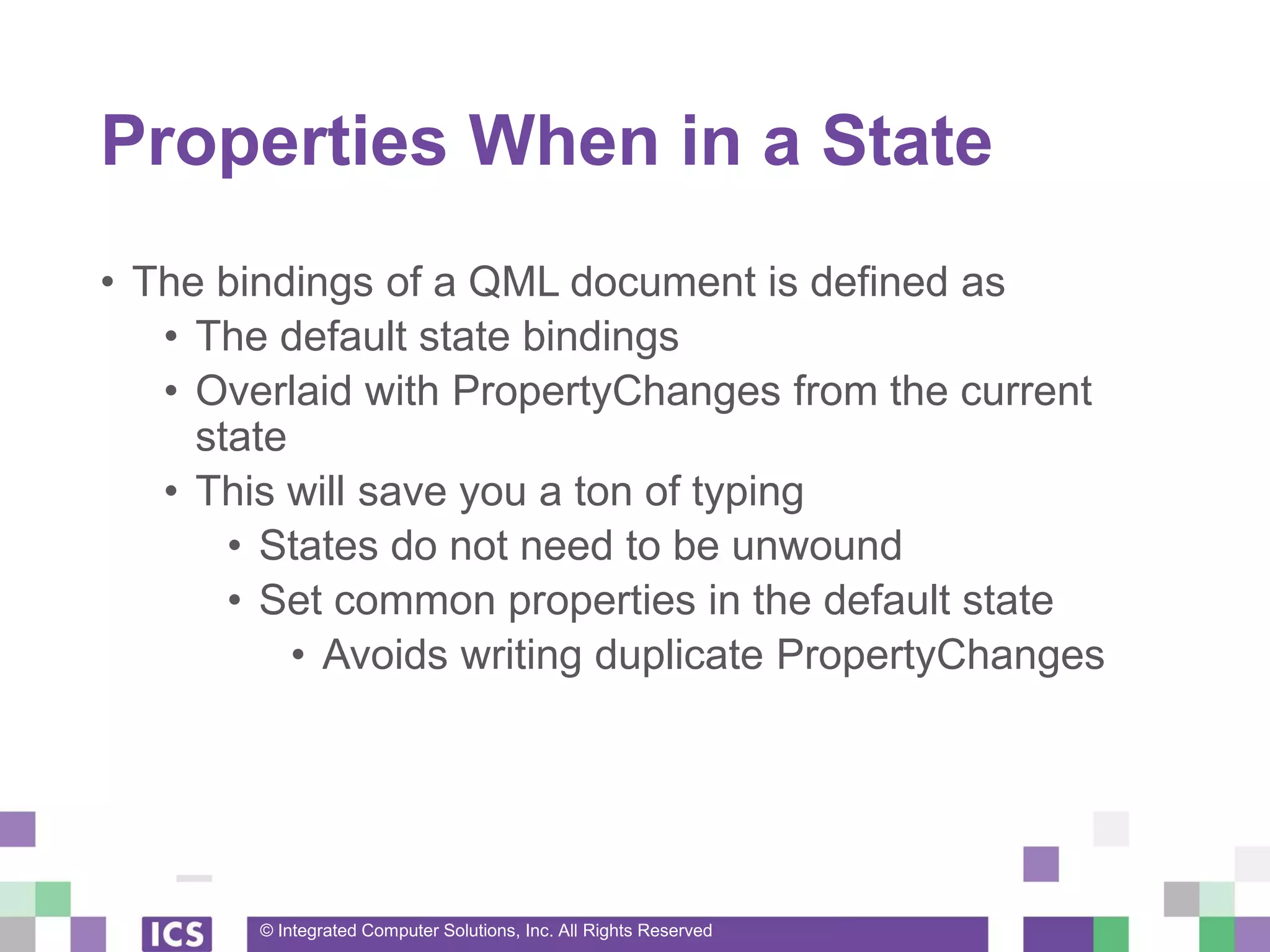 Properties When in a State

• The bindings of a QML document is defined as
  • The default state bindings
  • Overlaid with PropertyChanges from the current state
  • This will save you a ton of typing
    • States do not need to be unwound
    • Set common properties in the default state
      • Avoids writing duplicate PropertyChanges

ICS

© Integrated Computer Solutions, Inc. All Rights Reserved